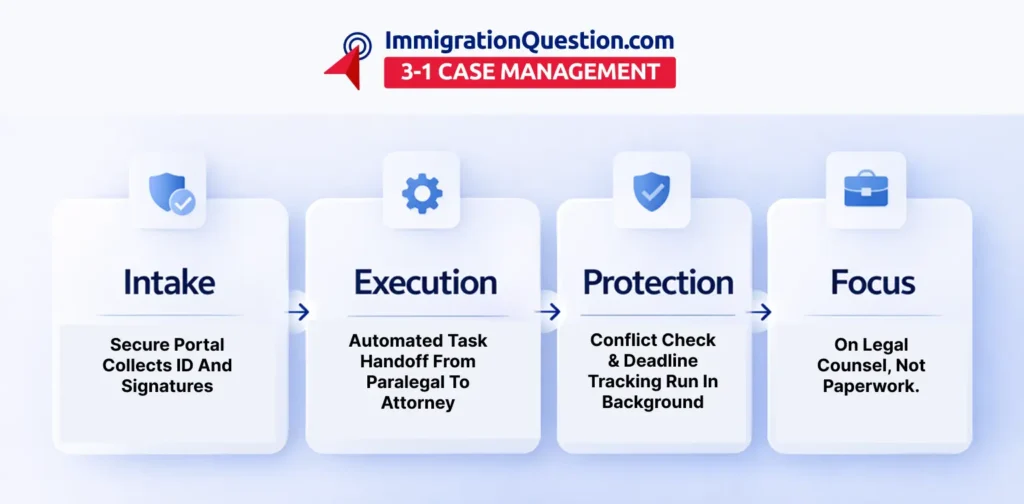 ImmigrationQuestion.com
3-1 CASE MANAGEMENT

Intake
Secure Portal Collects ID And Signatures

Execution
Automated Task Handoff From Paralegal To Attorney

Protection
Conflict Check & Deadline Tracking Run In Background

Focus
On Legal Counsel, Not Paperwork.